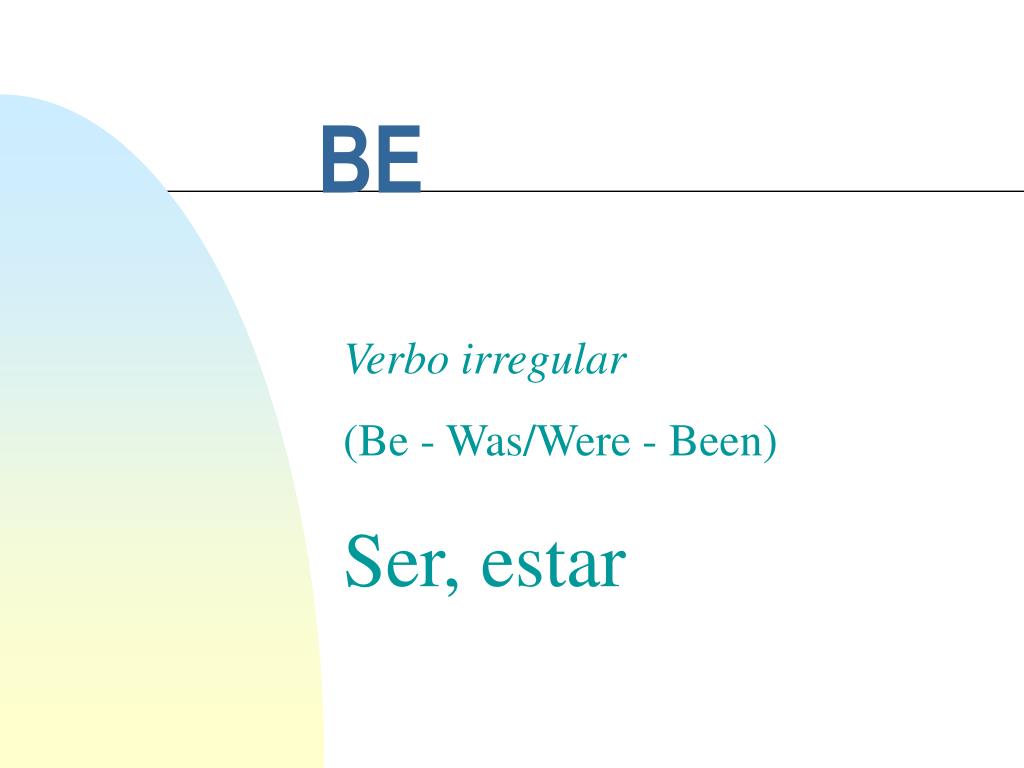 BE

Verbo irregular

(Be - Was/Were - Been)

Ser, estar